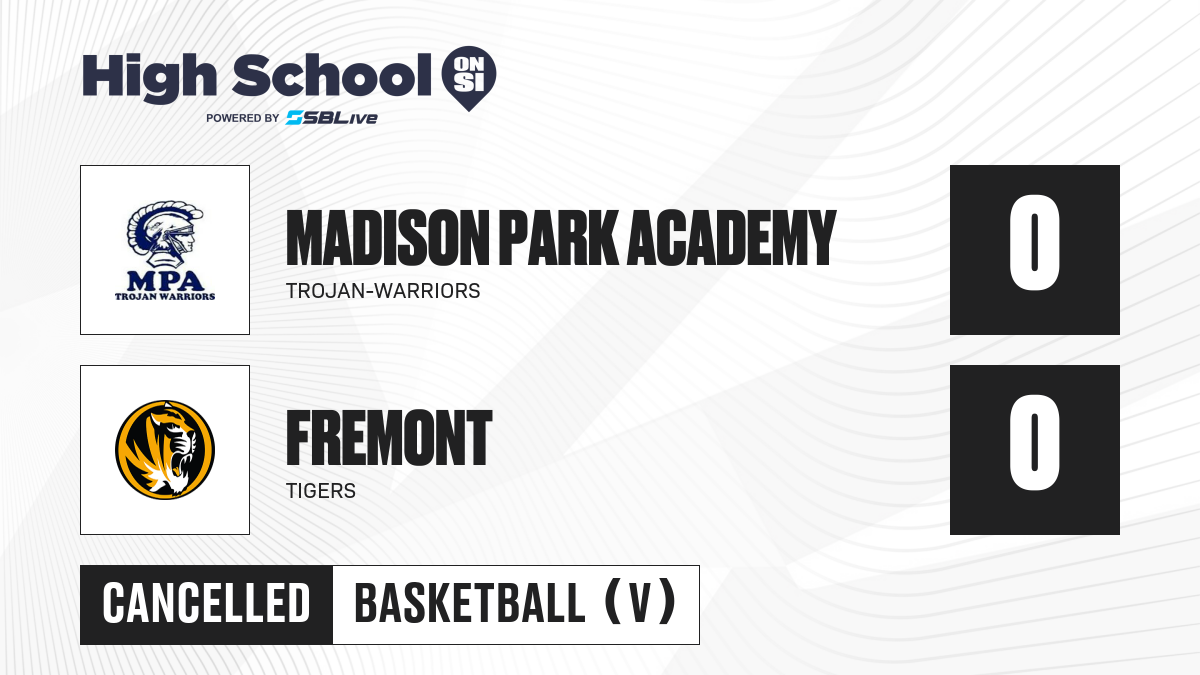 High School ON SI
POWERED BY SBLive

MPA
TROJAN WARRIORS

MADISON PARK ACADEMY
TROJAN-WARRIORS

0

FREMONT
TIGERS

0

CANCELLED
BASKETBALL (V)